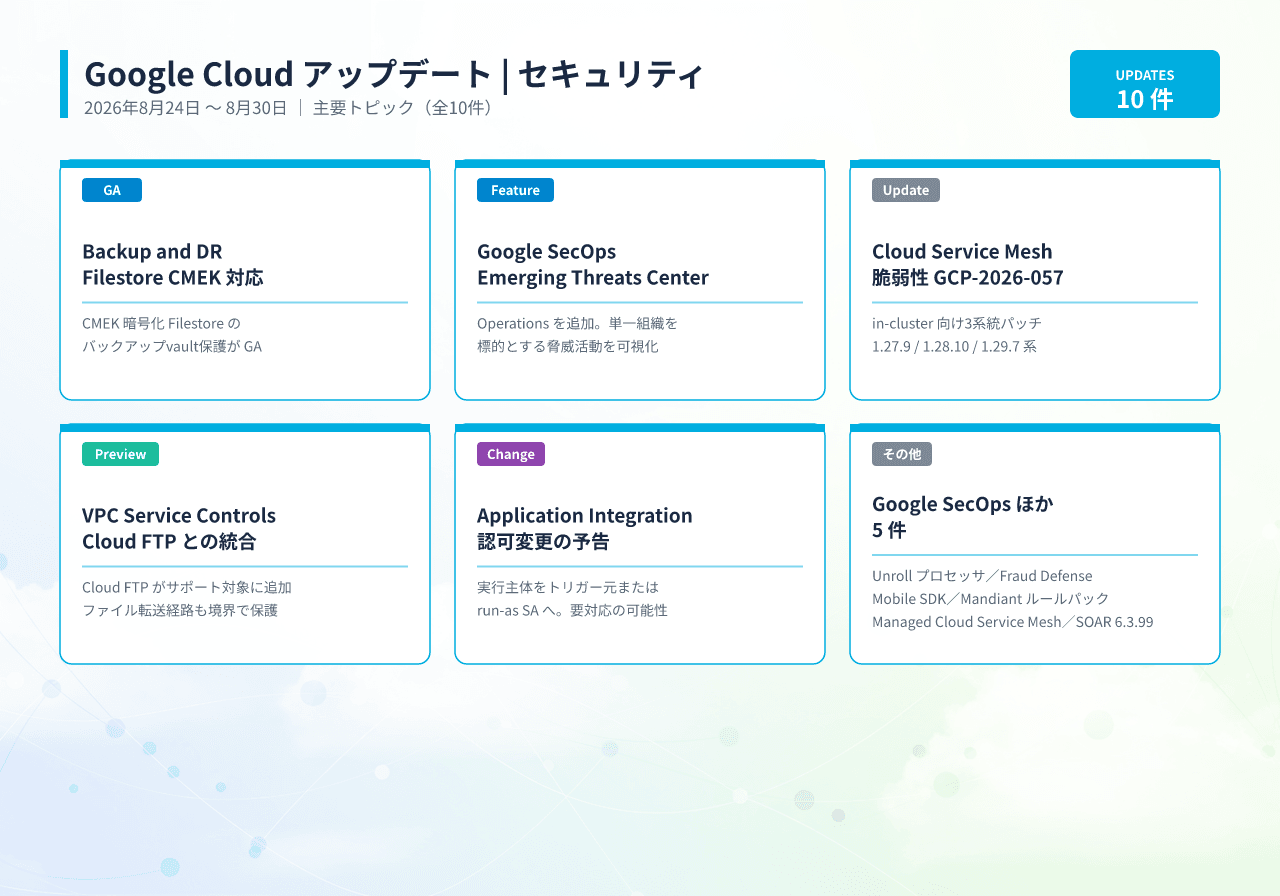 Google Cloud アップデート | セキュリティ

2026年8月24日 〜 8月30日 ｜ 主要トピック（全10件）

UPDATES
10 件

GA

Backup and DR
Filestore CMEK 対応

CMEK 暗号化 Filestore の
バックアップvault保護が GA

Feature

Google SecOps
Emerging Threats Center

Operations を追加。単一組織を
標的とする脅威活動を可視化

Update

Cloud Service Mesh
脆弱性 GCP-2026-057

in-cluster 向け3系統パッチ
1.27.9 / 1.28.10 / 1.29.7 系

Preview

VPC Service Controls
Cloud FTP との統合

Cloud FTP がサポート対象に追加
ファイル転送経路も境界で保護

Change

Application Integration
認可変更の予告

実行主体をトリガー元または
run-as SA へ。要対応の可能性

その他

Google SecOps ほか
5 件

Unroll プロセッサ／Fraud Defense
Mobile SDK／Mandiant ルールパック
Managed Cloud Service Mesh／SOAR 6.3.99